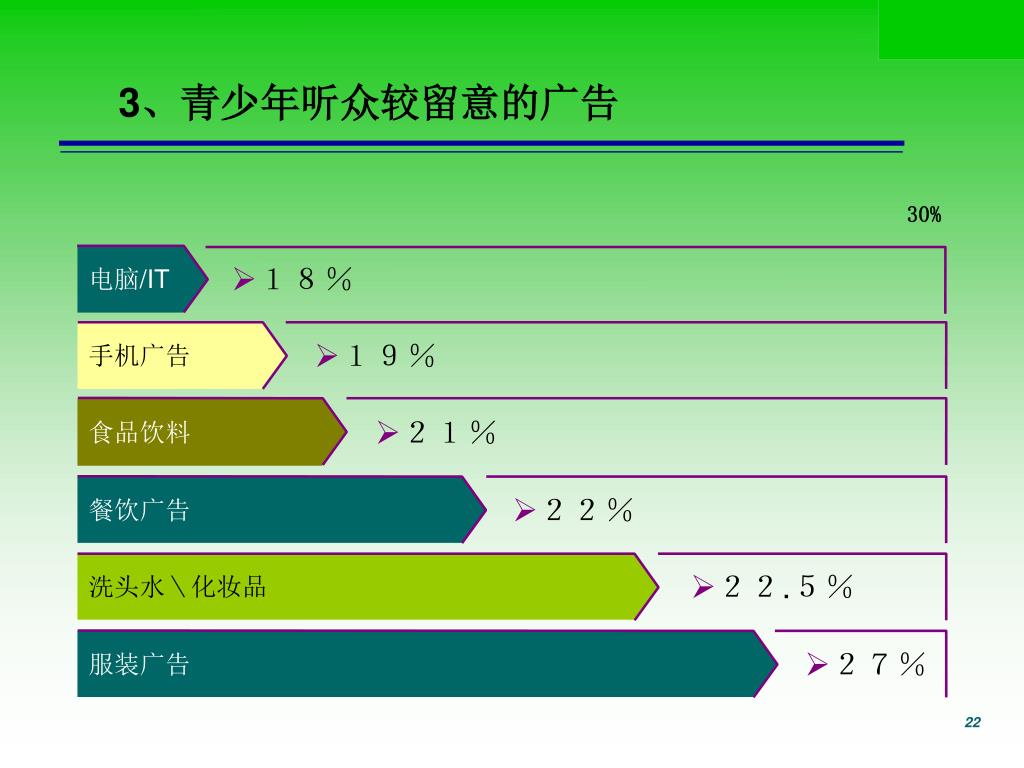 3、青少年听众较留意的广告

30%

电脑/IT ➢１８％

手机广告 ➢１９％

食品饮料 ➢２１％

餐饮广告 ➢２２％

洗头水＼化妆品 ➢２２.５％

服装广告 ➢２７％

22